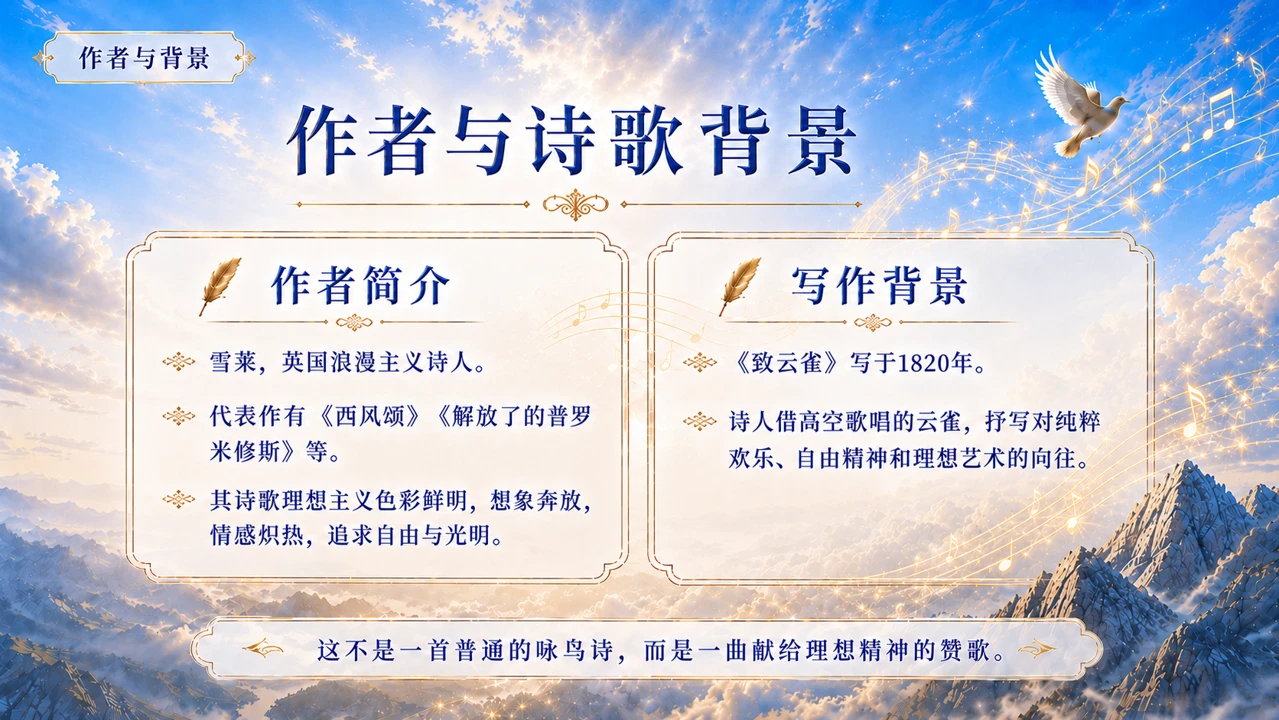 作者与背景

作者与诗歌背景

作者简介

雪莱，英国浪漫主义诗人。

代表作有《西风颂》《解放了的普罗米修斯》等。

其诗歌理想主义色彩鲜明，想象奔放，情感炽热，追求自由与光明。

写作背景

《致云雀》写于1820年。

诗人借高空歌唱的云雀，抒写对纯粹欢乐、自由精神和理想艺术的向往。

这不是一首普通的咏鸟诗，而是一曲献给理想精神的赞歌。